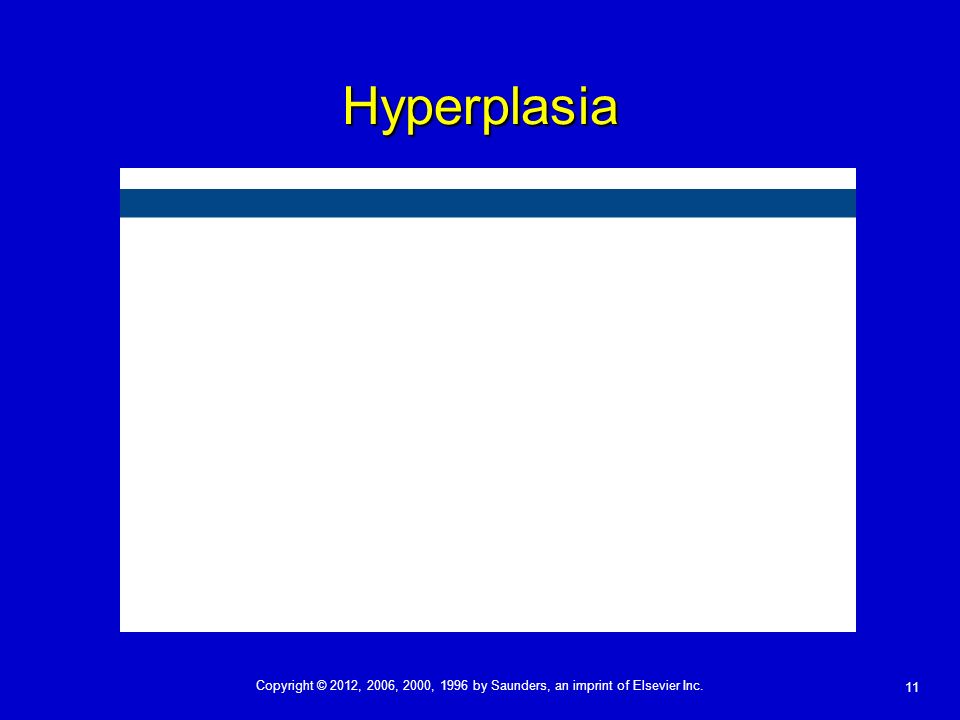 Hyperplasia

Copyright © 2012, 2006, 2000, 1996 by Saunders, an imprint of Elsevier Inc.

11